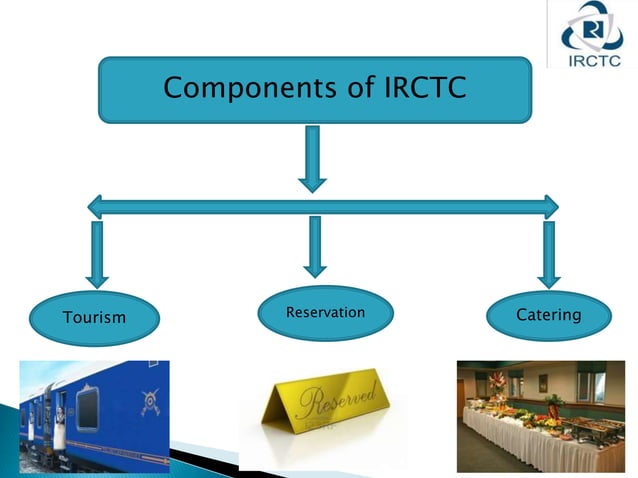 IRCTC

Components of IRCTC

Tourism

Reservation

Catering

Reserved